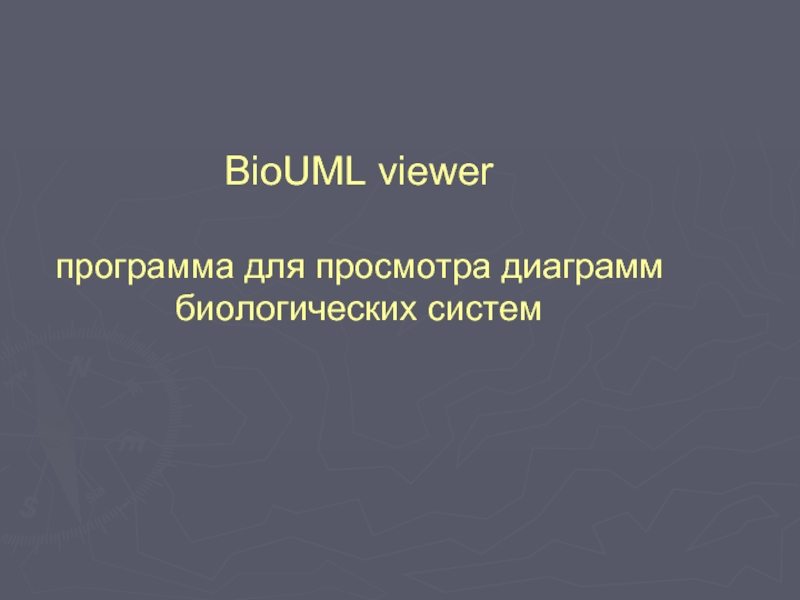 BioUML viewer

программа для просмотра диаграмм биологических систем